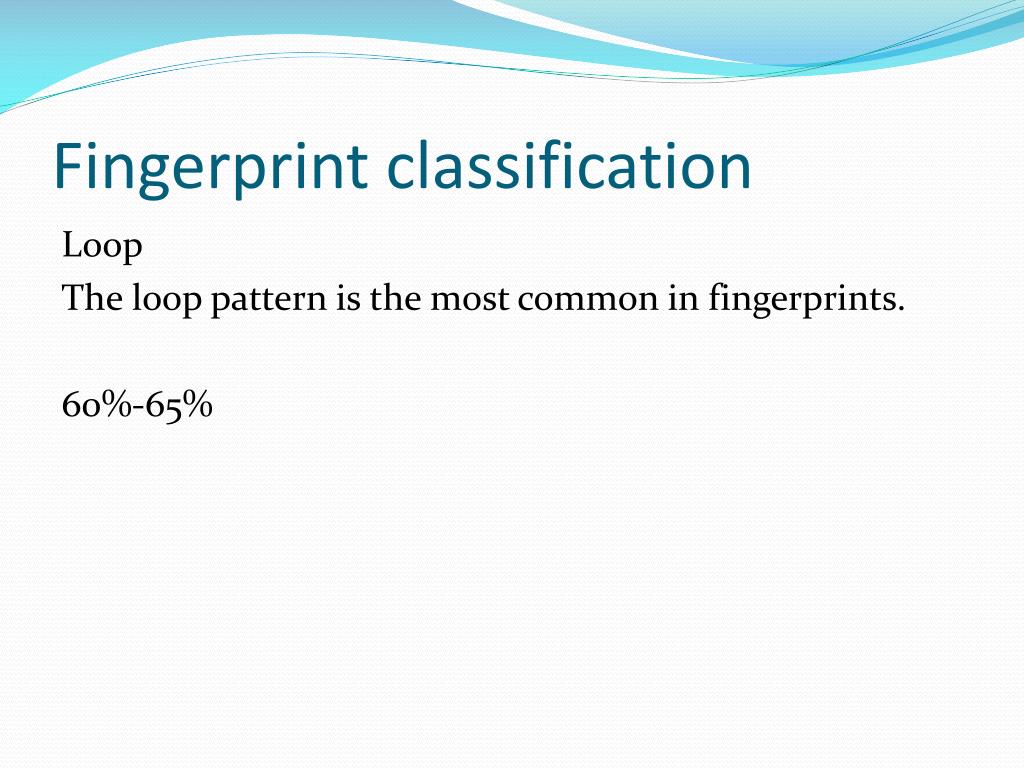 Fingerprint classification

Loop
The loop pattern is the most common in fingerprints.

60%-65%